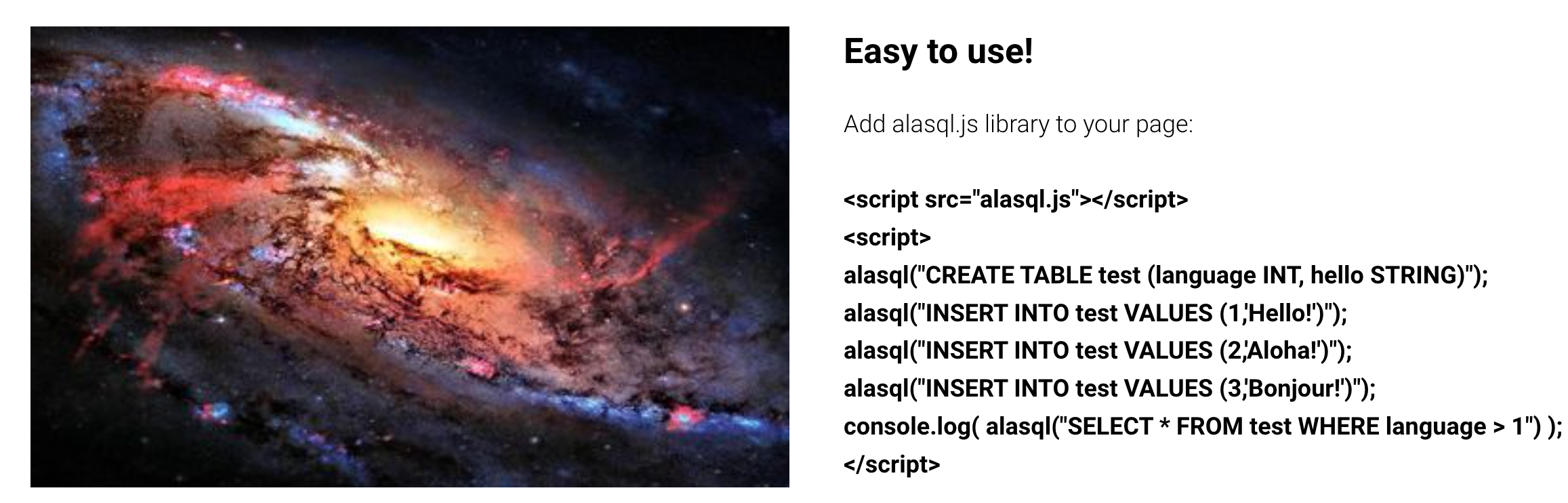 Easy to use!

Add alasql.js library to your page:

<script src="alasql.js"></script>
<script>
alasql("CREATE TABLE test (language INT, hello STRING)");
alasql("INSERT INTO test VALUES (1,'Hello!')");
alasql("INSERT INTO test VALUES (2,'Aloha!')");
alasql("INSERT INTO test VALUES (3,'Bonjour!')");
console.log( alasql("SELECT * FROM test WHERE language > 1") );
</script>